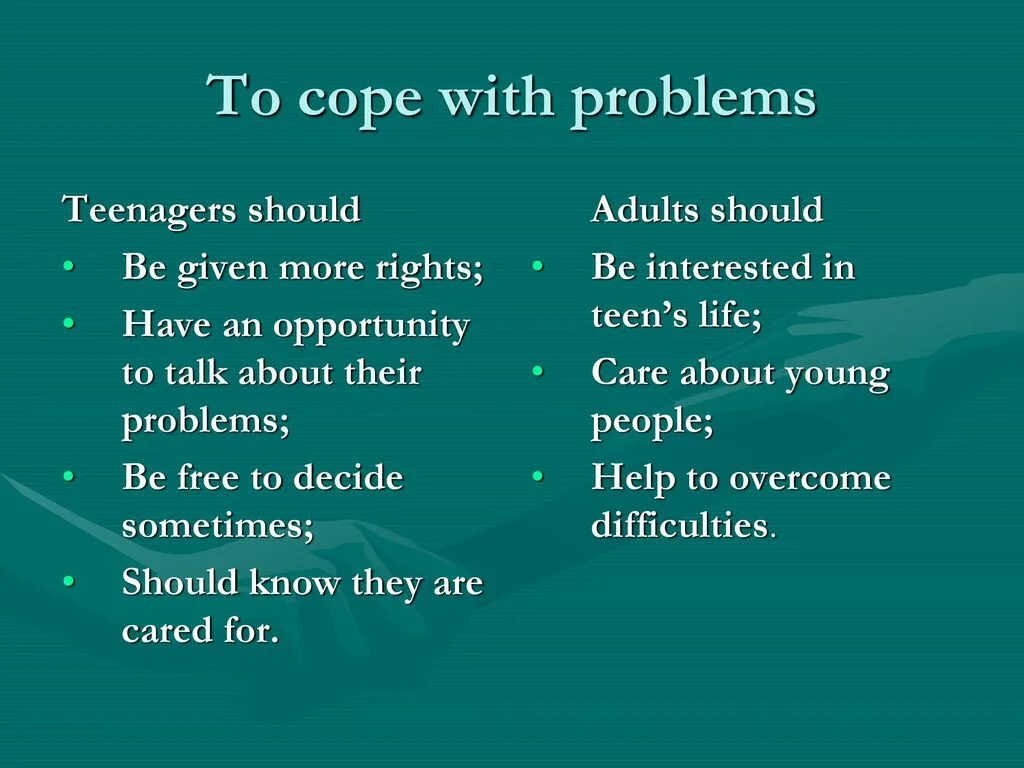 To cope with problems

Teenagers should
• Be given more rights;
• Have an opportunity to talk about their problems;
• Be free to decide sometimes;
• Should know they are cared for.

Adults should
• Be interested in teen's life;
• Care about young people;
• Help to overcome difficulties.